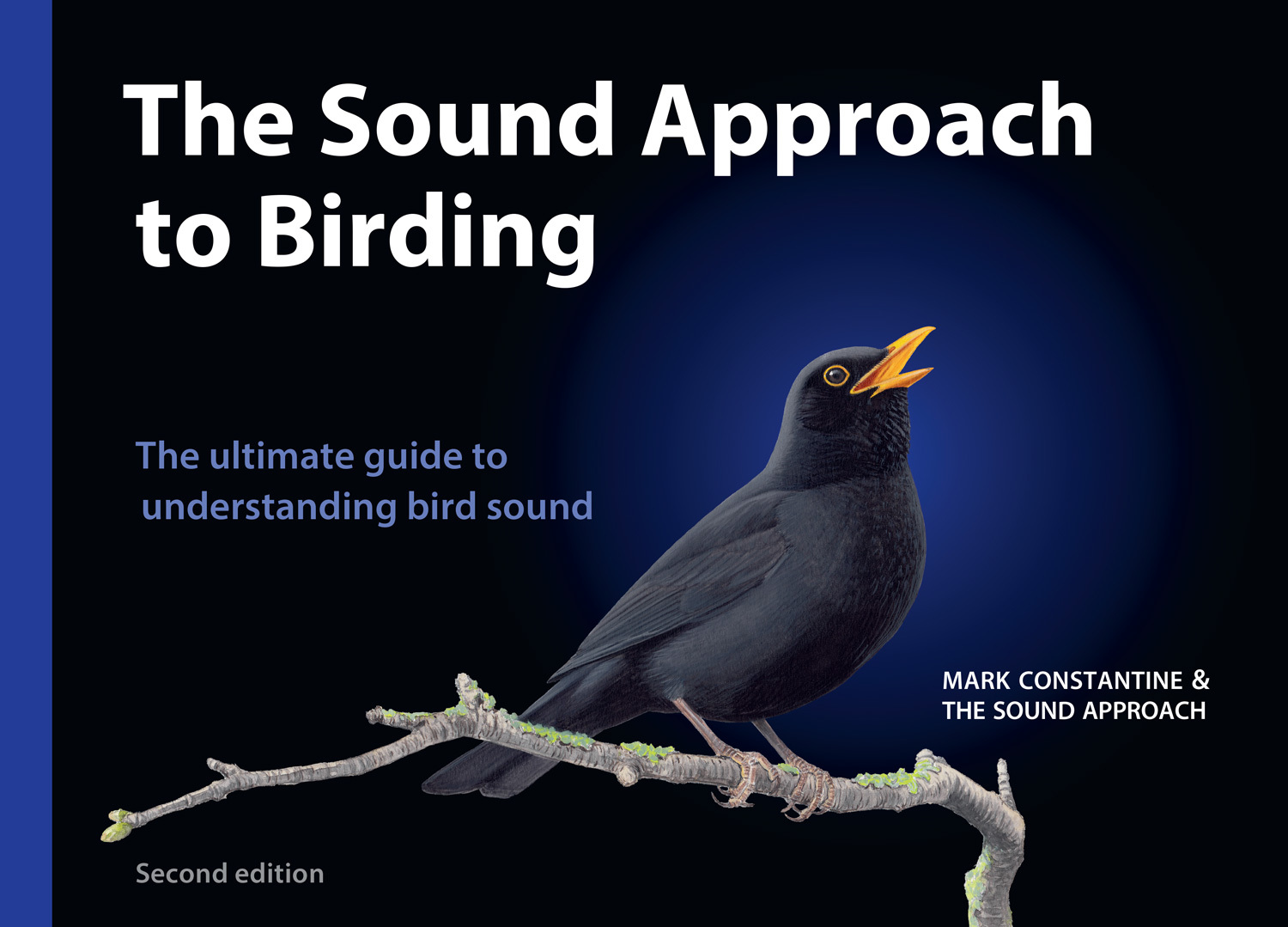 The Sound Approach to Birding

The ultimate guide to understanding bird sound

MARK CONSTANTINE & THE SOUND APPROACH

Second edition